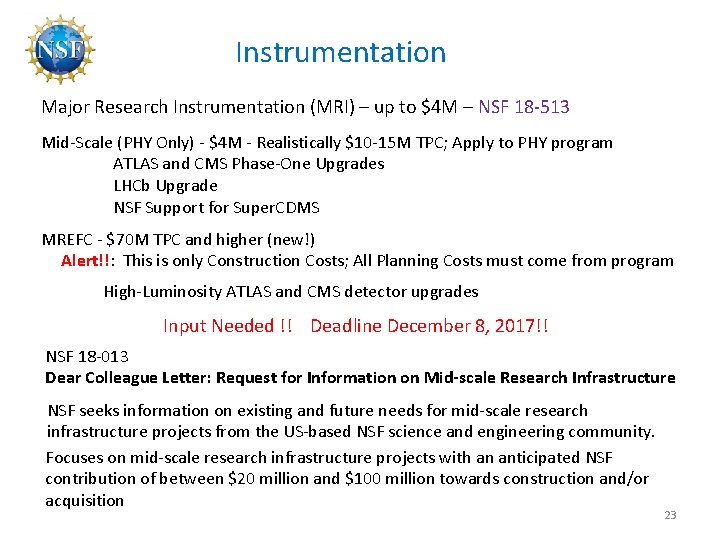 NSF

Instrumentation

Major Research Instrumentation (MRI) – up to \$4M – NSF 18-513

Mid-Scale (PHY Only) - \$4M - Realistically \$10-15M TPC; Apply to PHY program

ATLAS and CMS Phase-One Upgrades

LHCb Upgrade

NSF Support for SuperCDMS

MREFC - \$70M TPC and higher (new!)

Alert!!: This is only Construction Costs; All Planning Costs must come from program

High-Luminosity ATLAS and CMS detector upgrades

Input Needed !! Deadline December 8, 2017!!

NSF 18-013

Dear Colleague Letter: Request for Information on Mid-scale Research Infrastructure

NSF seeks information on existing and future needs for mid-scale research infrastructure projects from the US-based NSF science and engineering community.

Focuses on mid-scale research infrastructure projects with an anticipated NSF contribution of between \$20 million and \$100 million towards construction and/or acquisition

23